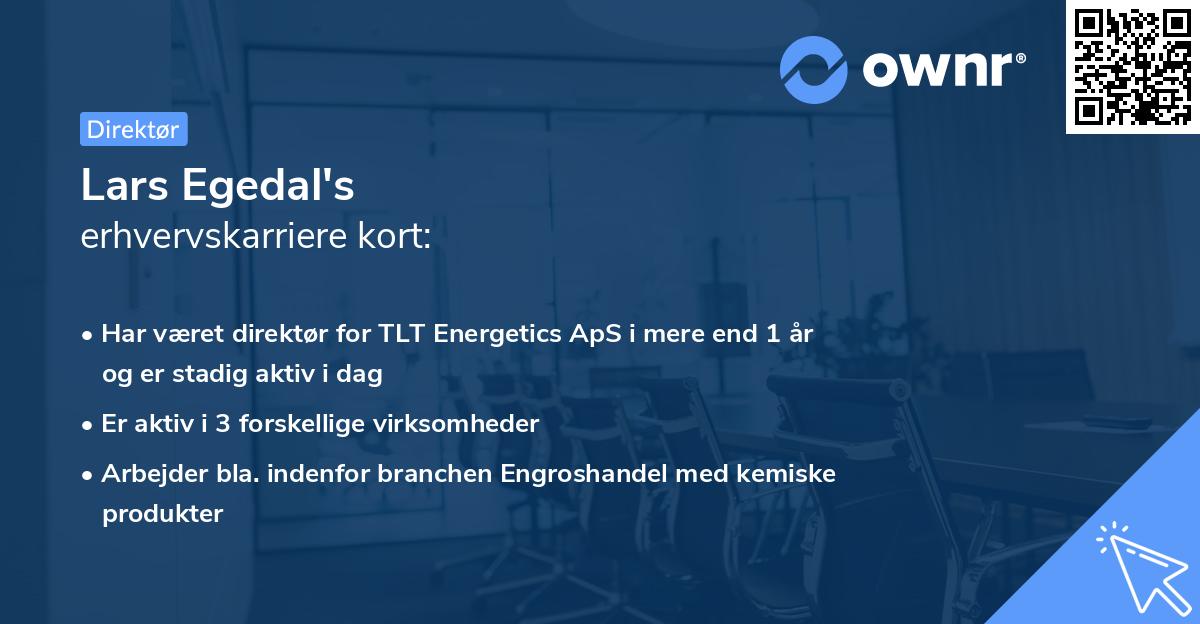 ownr®

Direktør

Lars Egedal's
erhvervskarriere kort:

• Har været direktør for TLT Energetics ApS i mere end 1 år og er stadig aktiv i dag
• Er aktiv i 3 forskellige virksomheder
• Arbejder bla. indenfor branchen Engroshandel med kemiske produkter